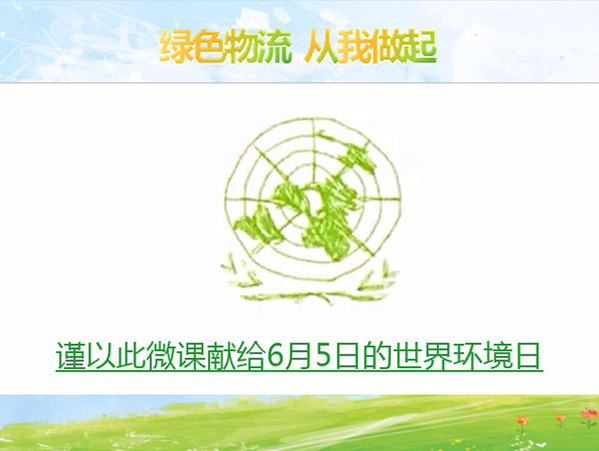 绿色物流 从我做起

谨以此微课献给6月5日的世界环境日